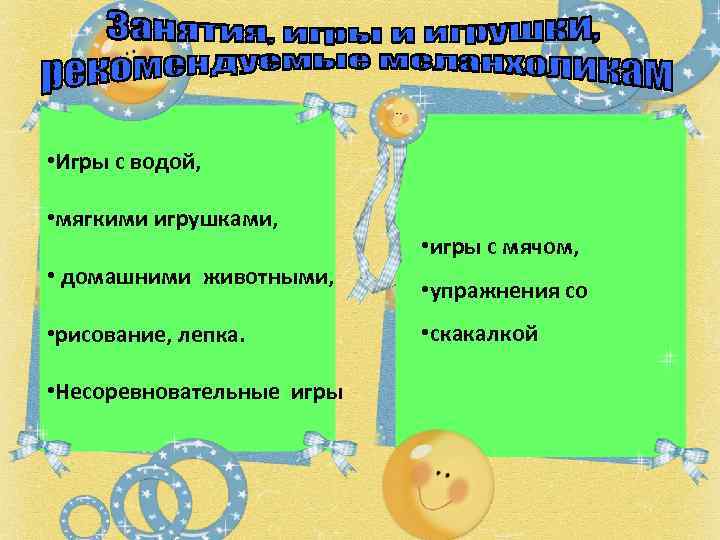 Занятия, игры и игрушки, рекомендуемые меланхоликам

•Игры с водой,

•мягкими игрушками,

• домашними животными,

•рисование, лепка.

•Несоревновательные игры

•игры с мячом,

•упражнения со

•скакалкой